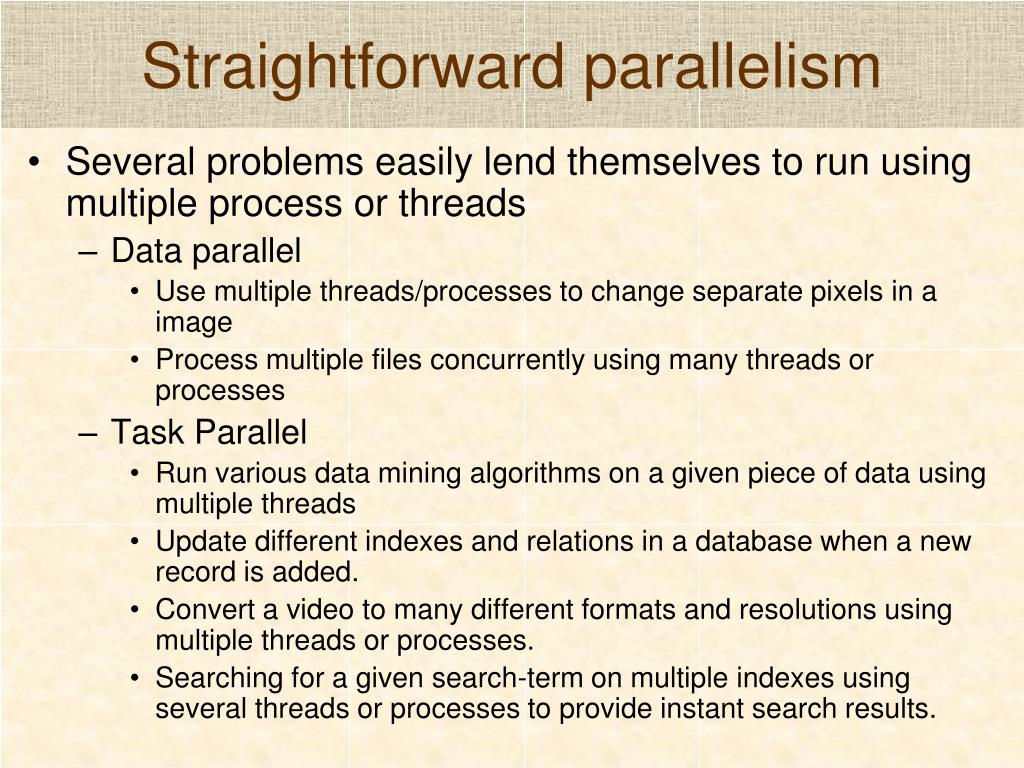 Straightforward parallelism

• Several problems easily lend themselves to run using multiple process or threads
– Data parallel
• Use multiple threads/processes to change separate pixels in a image
• Process multiple files concurrently using many threads or processes
– Task Parallel
• Run various data mining algorithms on a given piece of data using multiple threads
• Update different indexes and relations in a database when a new record is added.
• Convert a video to many different formats and resolutions using multiple threads or processes.
• Searching for a given search-term on multiple indexes using several threads or processes to provide instant search results.